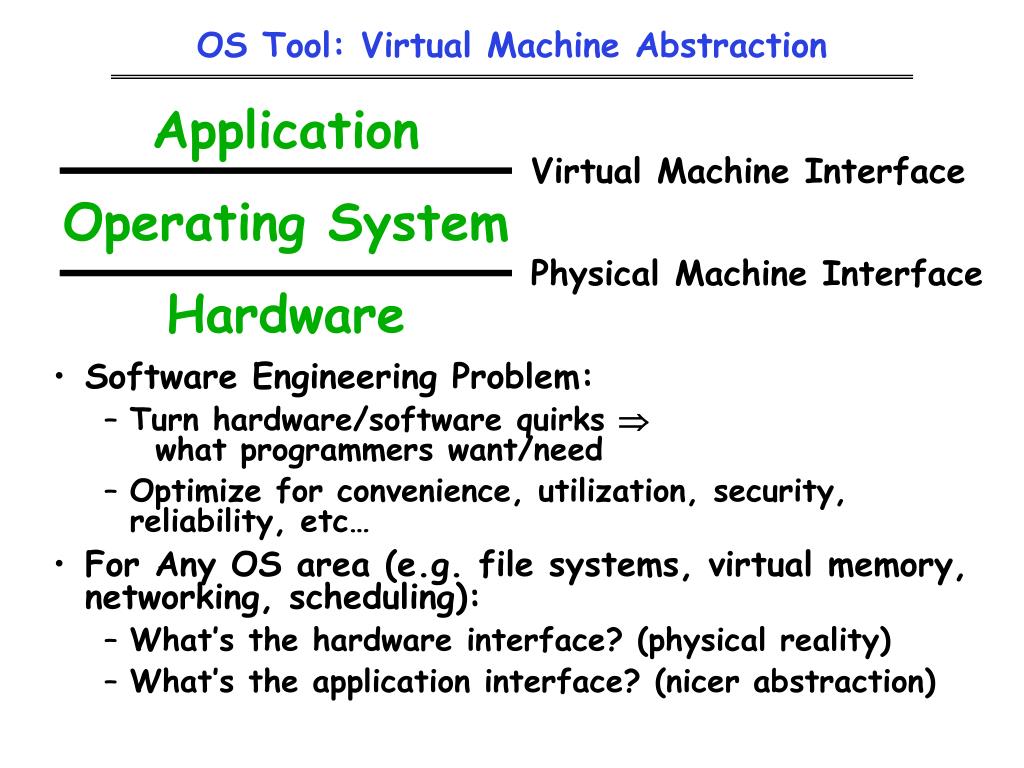 OS Tool: Virtual Machine Abstraction

Application

Virtual Machine Interface

Operating System

Physical Machine Interface

Hardware

• Software Engineering Problem:
– Turn hardware/software quirks $\Rightarrow$ what programmers want/need
– Optimize for convenience, utilization, security, reliability, etc…
• For Any OS area (e.g. file systems, virtual memory, networking, scheduling):
– What's the hardware interface? (physical reality)
– What's the application interface? (nicer abstraction)